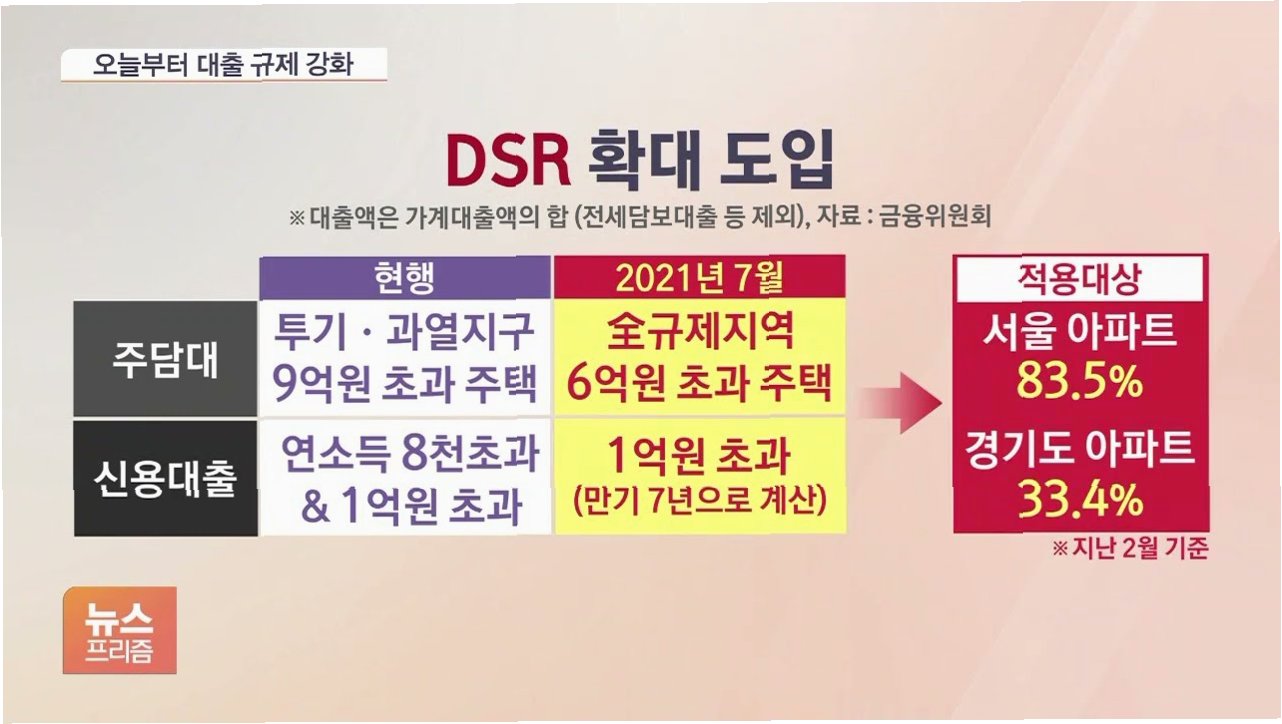 오늘부터 대출 규제 강화

DSR 확대 도입

※ 대출액은 가계대출액의 합 (전세담보대출 등 제외), 자료 : 금융위원회

| | 현행 | 2021년 7월 |
|---|---|---|
| 주담대 | 투기 · 과열지구 9억원 초과 주택 | 全규제지역 6억원 초과 주택 |
| 신용대출 | 연소득 8천초과 & 1억원 초과 | 1억원 초과 (만기 7년으로 계산) |

적용대상
서울 아파트 83.5%
경기도 아파트 33.4%
※ 지난 2월 기준

뉴스 프리즘